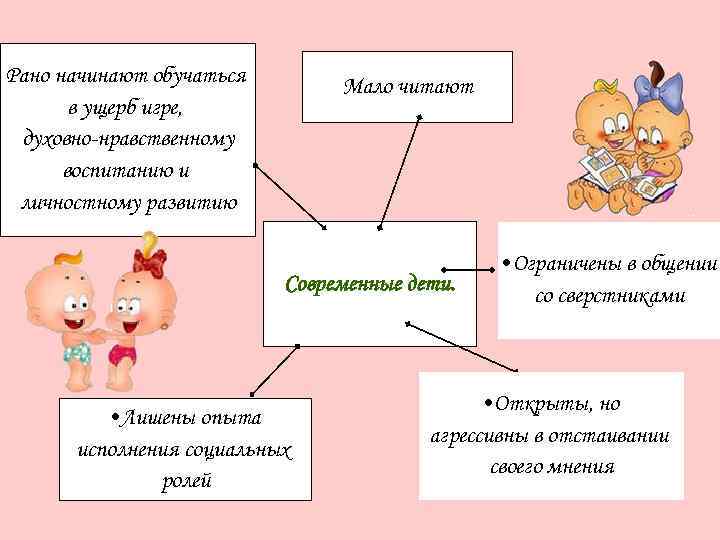 Рано начинают обучаться в ущерб игре, духовно-нравственному воспитанию и личностному развитию

Мало читают

Современные дети.

•Ограничены в общении со сверстниками

•Лишены опыта исполнения социальных ролей

•Открыты, но агрессивны в отстаивании своего мнения